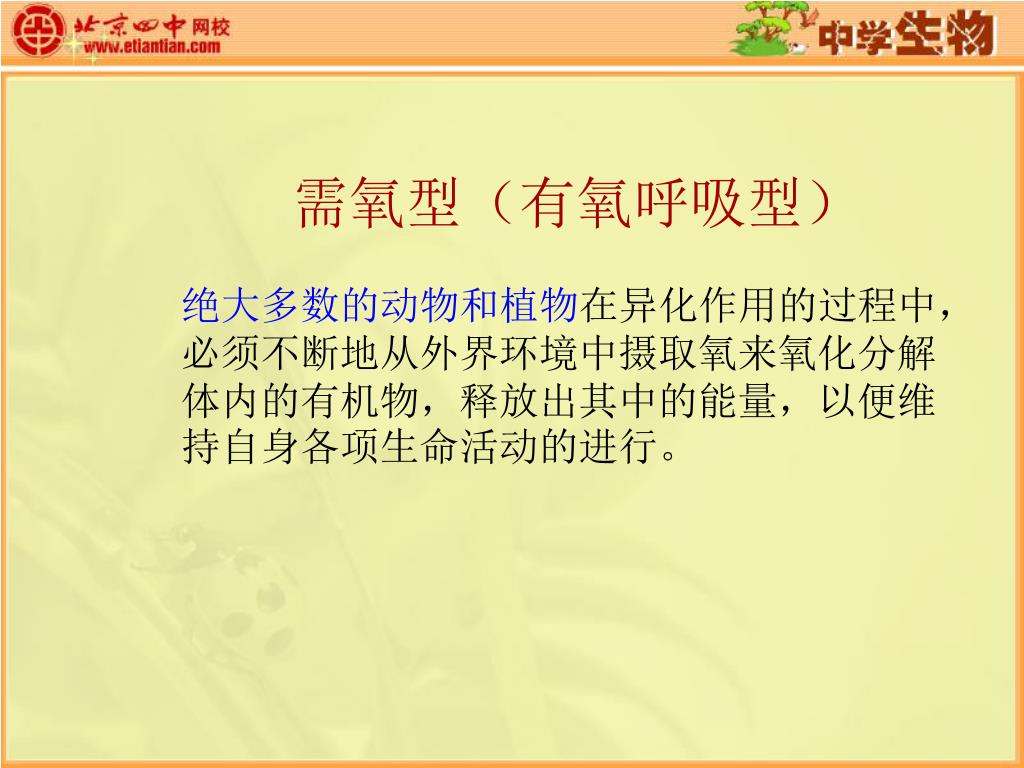 北京四中网校
www.etiantian.com

中学生物

需氧型（有氧呼吸型）

绝大多数的动物和植物在异化作用的过程中，必须不断地从外界环境中摄取氧来氧化分解体内的有机物，释放出其中的能量，以便维持自身各项生命活动的进行。